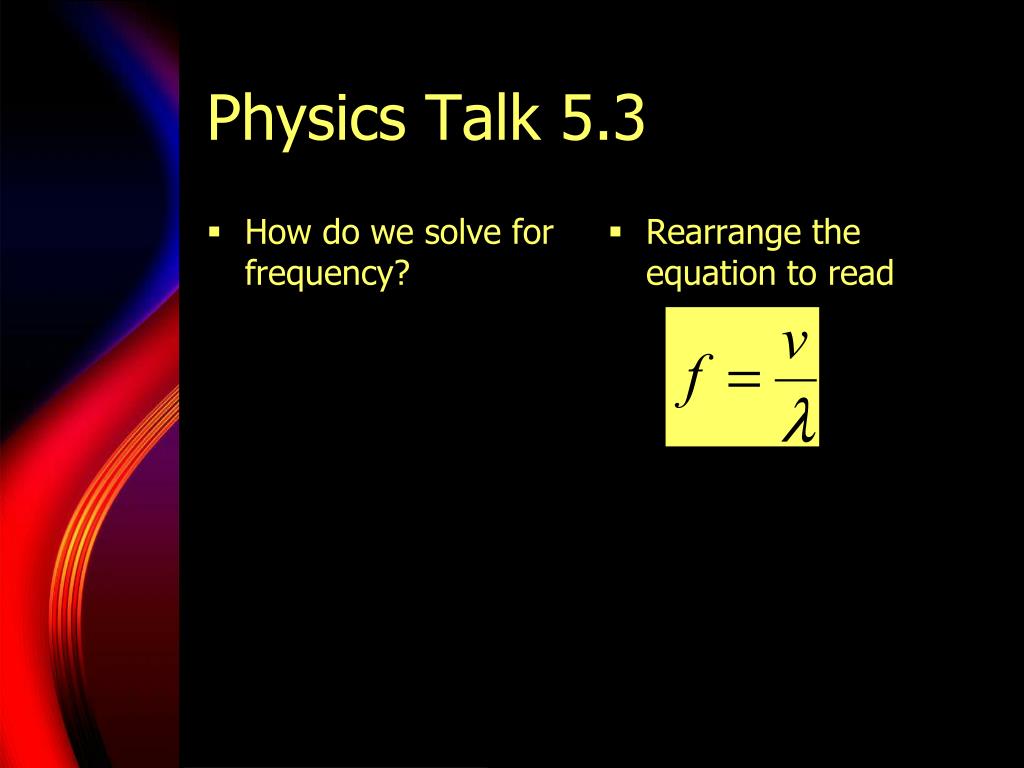 Physics Talk 5.3

▪ How do we solve for frequency?

▪ Rearrange the equation to read

$f = \frac{v}{\lambda}$